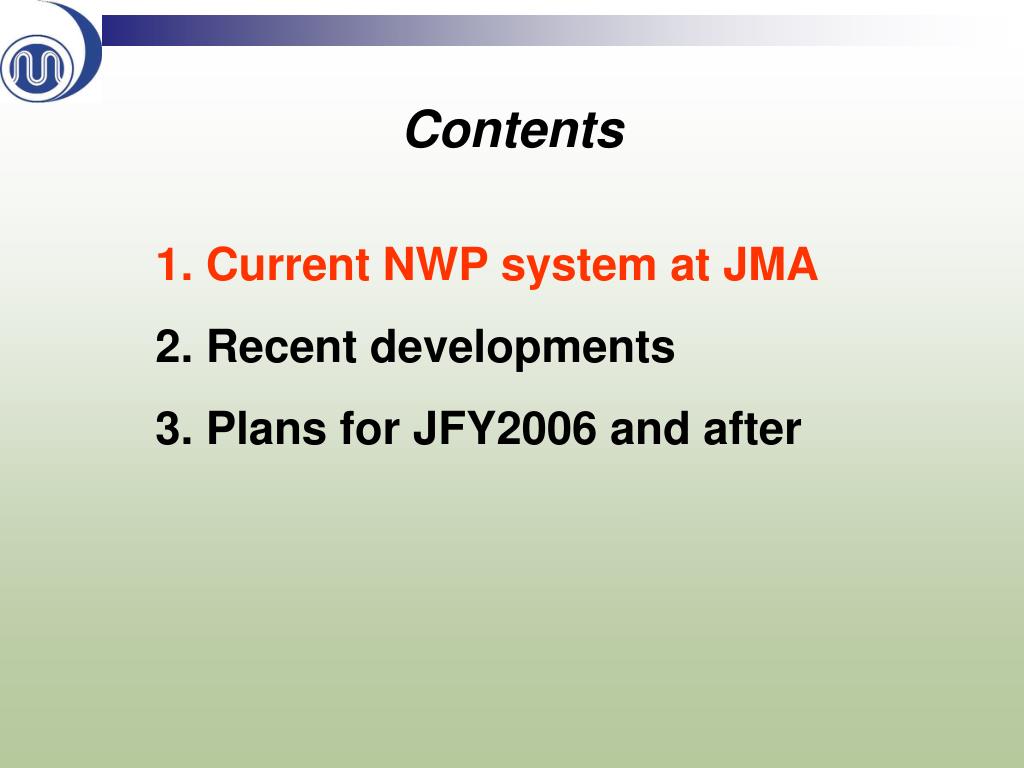 Contents

1. Current NWP system at JMA

2. Recent developments

3. Plans for JFY2006 and after